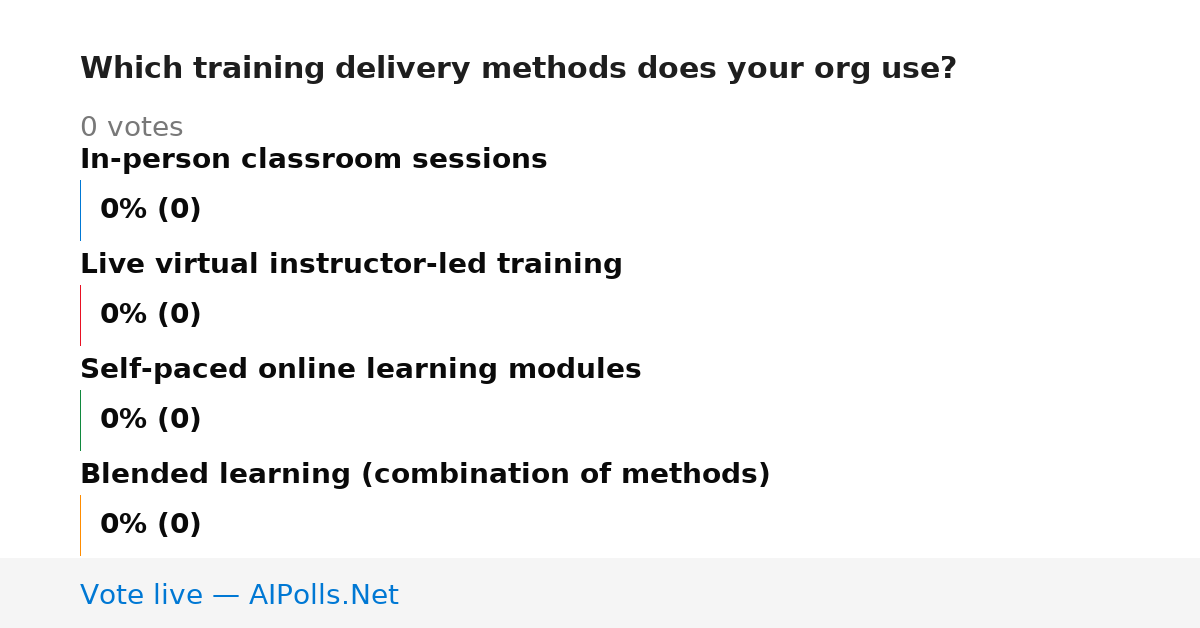 Which training delivery methods does your org use?

0 votes

In-person classroom sessions

0% (0)

Live virtual instructor-led training

0% (0)

Self-paced online learning modules

0% (0)

Blended learning (combination of methods)

0% (0)

Vote live — AIPolls.Net